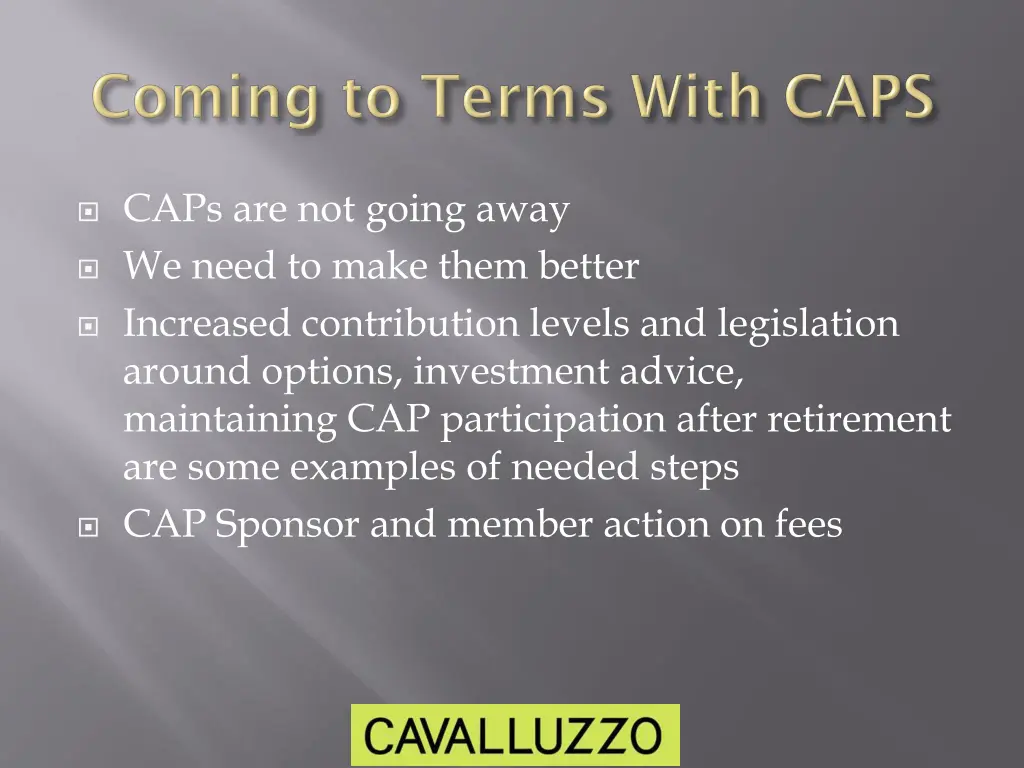 Coming to Terms With CAPS

CAPs are not going away
We need to make them better
Increased contribution levels and legislation around options, investment advice, maintaining CAP participation after retirement are some examples of needed steps
CAP Sponsor and member action on fees

CAVALLUZZO